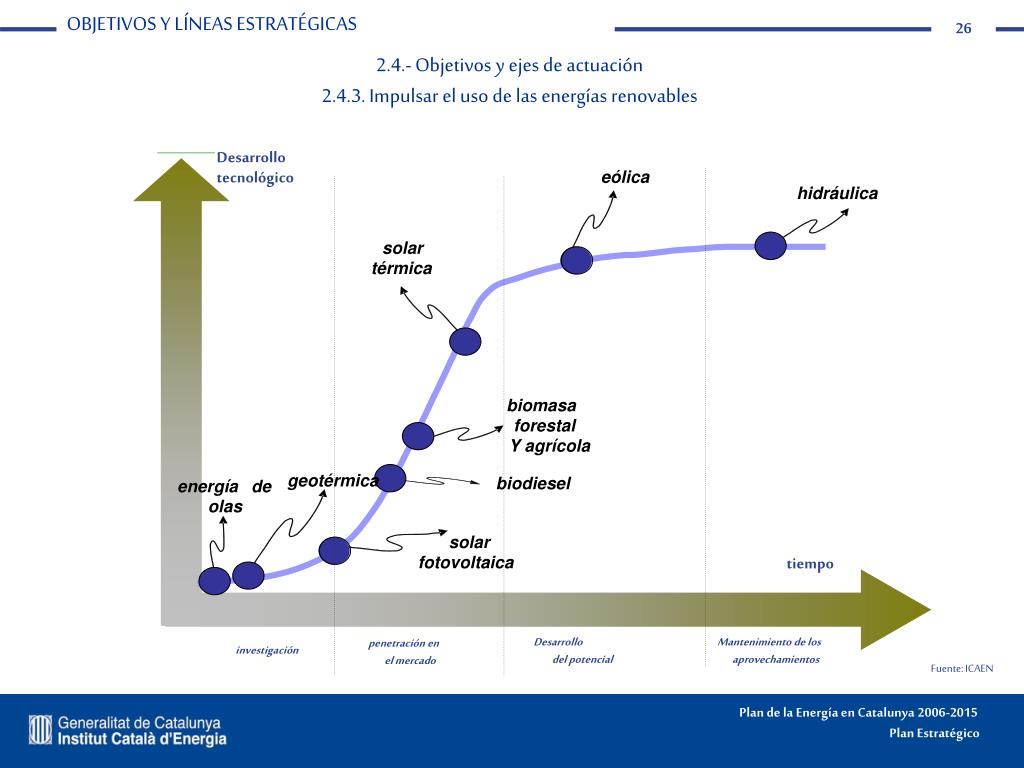 OBJETIVOS Y LÍNEAS ESTRATÉGICAS

26

2.4.- Objetivos y ejes de actuación

2.4.3. Impulsar el uso de las energías renovables

Desarrollo tecnológico

eólica

hidráulica

solar térmica

biomasa forestal Y agrícola

geotérmica

biodiesel

energía de olas

solar fotovoltaica

tiempo

investigación

penetración en el mercado

Desarrollo del potencial

Mantenimiento de los aprovechamientos

Fuente: ICAEN

Generalitat de Catalunya
Institut Català d'Energia

Plan de la Energía en Catalunya 2006-2015
Plan Estratégico